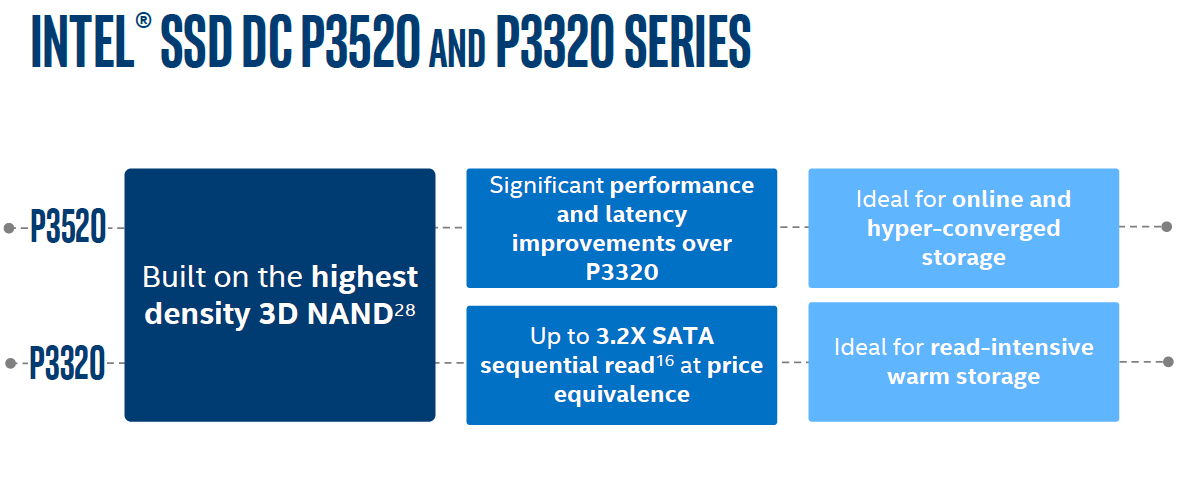 INTEL® SSD DC P3520 AND P3320 SERIES

P3520

P3320

Built on the highest density 3D NAND$^{28}$

Significant performance and latency improvements over P3320

Up to 3.2X SATA sequential read$^{16}$ at price equivalence

Ideal for online and hyper-converged storage

Ideal for read-intensive warm storage